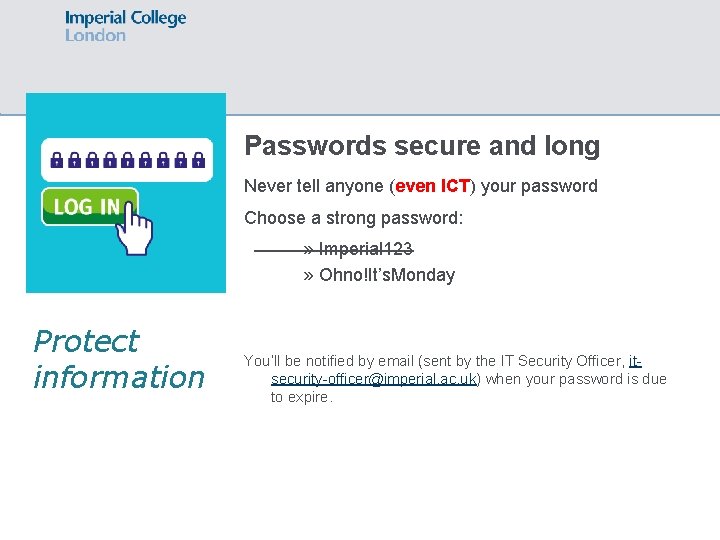 Imperial College
London

LOG IN

Passwords secure and long

Never tell anyone (even ICT) your password

Choose a strong password:

» Imperial123

» Ohno!It'sMonday

Protect information

You'll be notified by email (sent by the IT Security Officer, it-security-officer@imperial.ac.uk) when your password is due to expire.